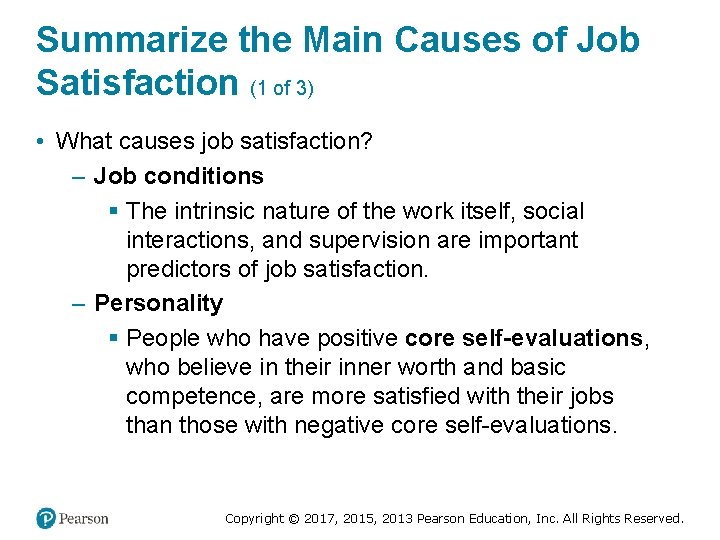 Summarize the Main Causes of Job Satisfaction (1 of 3)

• What causes job satisfaction?
– Job conditions
▪ The intrinsic nature of the work itself, social interactions, and supervision are important predictors of job satisfaction.
– Personality
▪ People who have positive core self-evaluations, who believe in their inner worth and basic competence, are more satisfied with their jobs than those with negative core self-evaluations.

Pearson

Copyright © 2017, 2015, 2013 Pearson Education, Inc. All Rights Reserved.